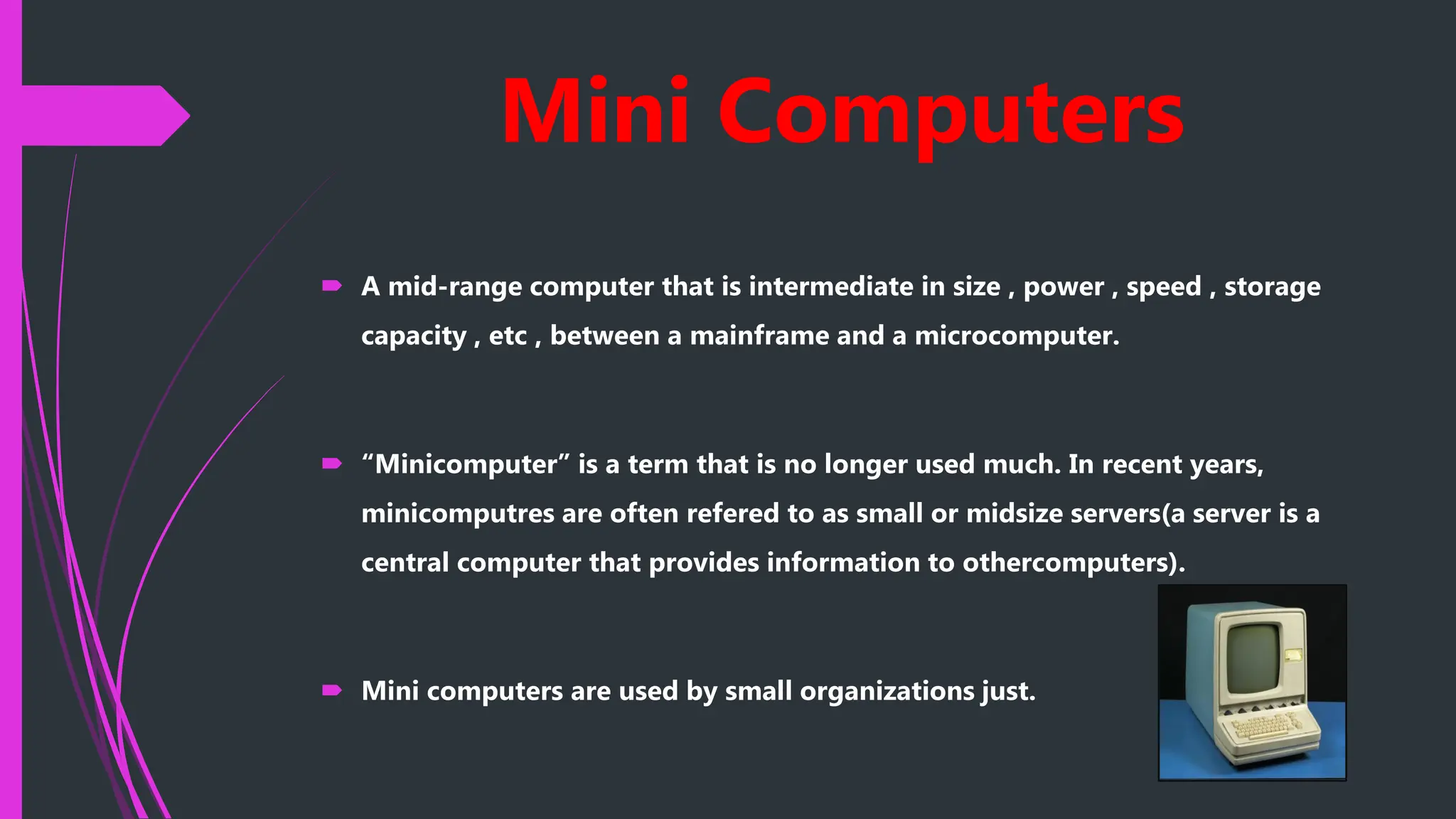 Mini Computers

A mid-range computer that is intermediate in size , power , speed , storage capacity , etc , between a mainframe and a microcomputer.

“Minicomputer” is a term that is no longer used much. In recent years, minicomputres are often refered to as small or midsize servers(a server is a central computer that provides information to othercomputers).

Mini computers are used by small organizations just.